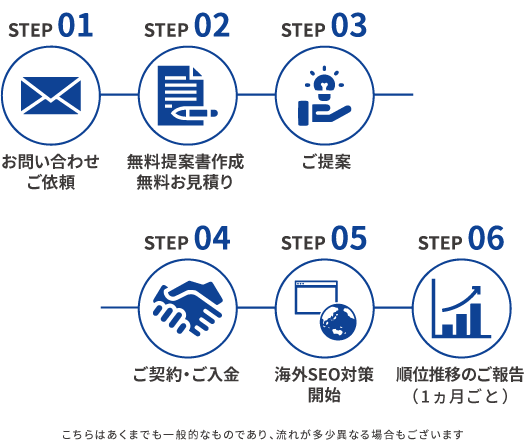 STEP 01
お問い合わせ
ご依頼

STEP 02
無料提案書作成
無料お見積り

STEP 03
ご提案

STEP 04
ご契約・ご入金

STEP 05
海外SEO対策
開始

STEP 06
順位推移のご報告
（1ヵ月ごと）

こちらはあくまでも一般的なものであり、流れが多少異なる場合もございます